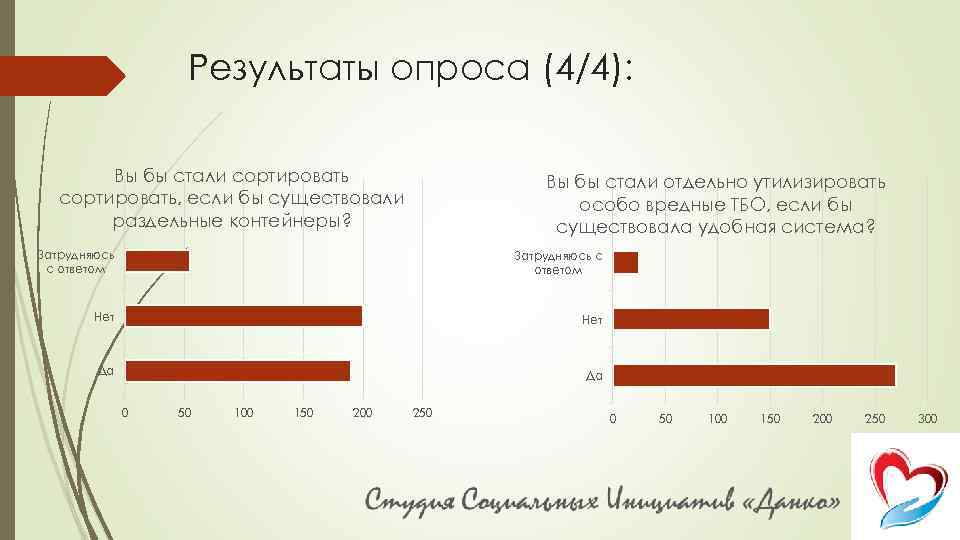 Результаты опроса (4/4):

Вы бы стали сортировать сортировать, если бы существовали раздельные контейнеры?

Затрудняюсь с ответом

Нет

Да

0 50 100 150 200 250

Вы бы стали отдельно утилизировать особо вредные ТБО, если бы существовала удобная система?

Затрудняюсь с ответом

Нет

Да

0 50 100 150 200 250 300

Студия Социальных Инициатив «Данко»